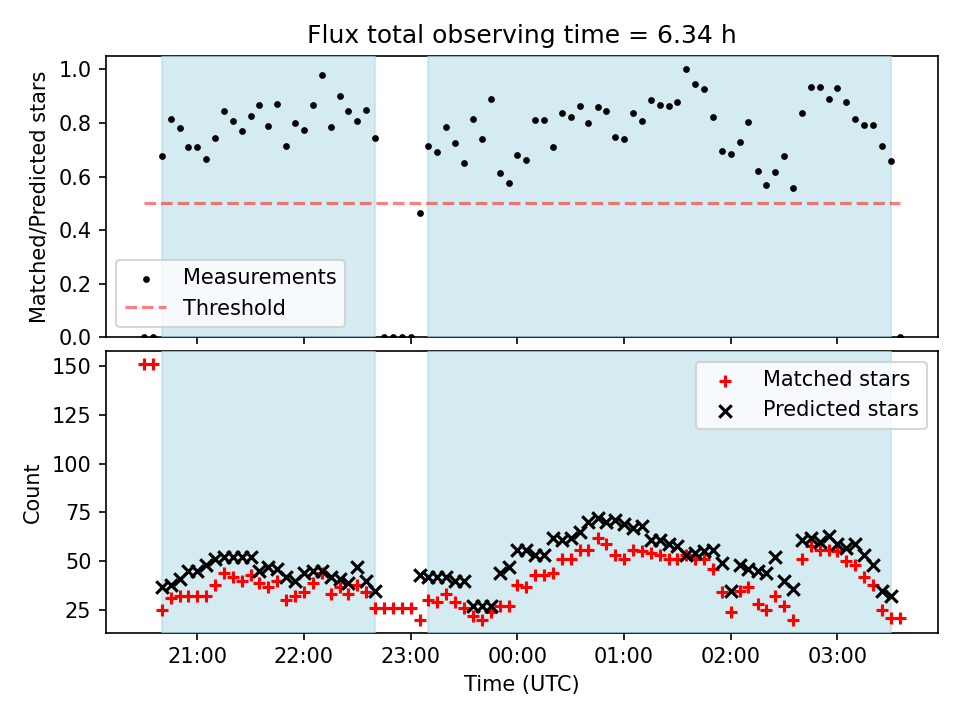 Flux total observing time = 6.34 h

Matched/Predicted stars

1.0
0.8
0.6
0.4
0.2
0.0

Measurements
Threshold

Count

150
125
100
75
50
25

Matched stars
Predicted stars

21:00
22:00
23:00
00:00
01:00
02:00
03:00

Time (UTC)